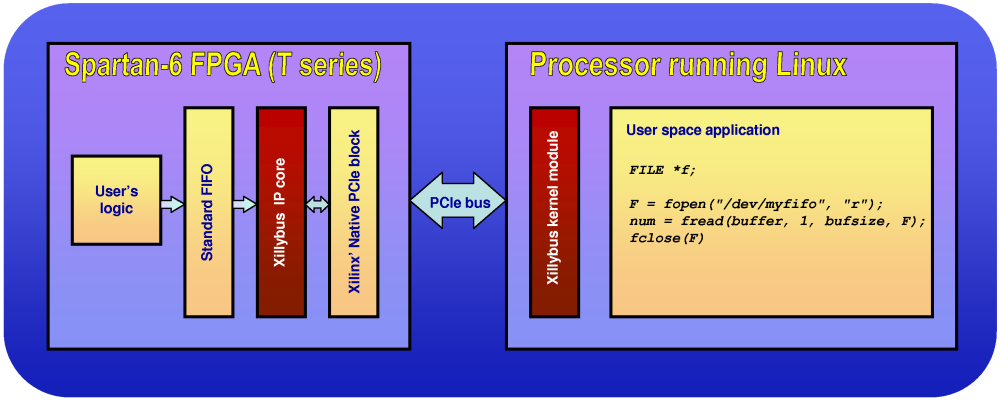 Spartan-6 FPGA (T series)

User's logic

Standard FIFO

Xillybus IP core

Xilinx' Native PCIe block

PCIe bus

Processor running Linux

Xillybus kernel module

User space application

FILE *f;

F = fopen("/dev/myfifo", "r");
num = fread(buffer, 1, bufsize, F);
fclose(F)